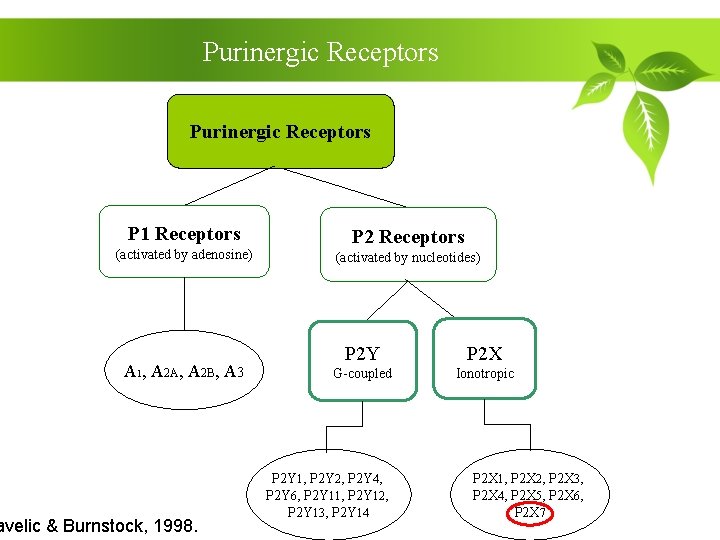 Purinergic Receptors

Purinergic Receptors

P1 Receptors
(activated by adenosine)

P2 Receptors
(activated by nucleotides)

$A_1$, $A_{2A}$, $A_{2B}$, $A_3$

P2Y
G-coupled

P2X
Ionotropic

P2Y1, P2Y2, P2Y4, P2Y6, P2Y11, P2Y12, P2Y13, P2Y14

P2X1, P2X2, P2X3, P2X4, P2X5, P2X6, P2X7

avelic & Burnstock, 1998.